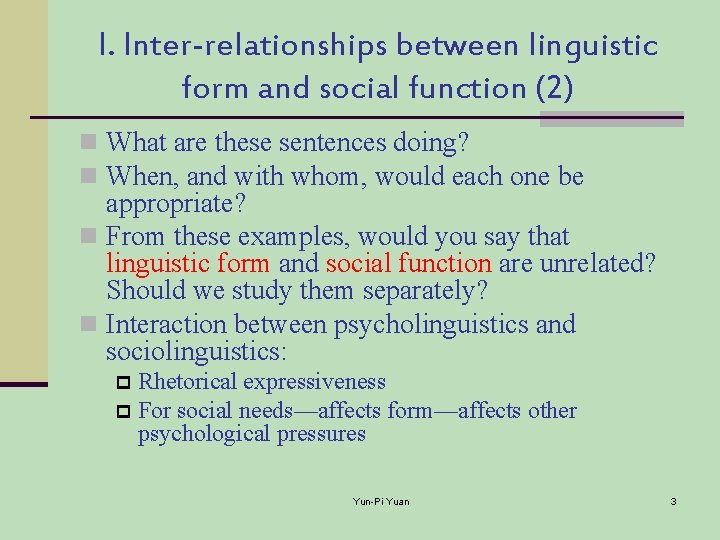 I. Inter-relationships between linguistic form and social function (2)

What are these sentences doing?

When, and with whom, would each one be appropriate?

From these examples, would you say that linguistic form and social function are unrelated? Should we study them separately?

Interaction between psycholinguistics and sociolinguistics:

Rhetorical expressiveness

For social needs—affects form—affects other psychological pressures

Yun-Pi Yuan

3